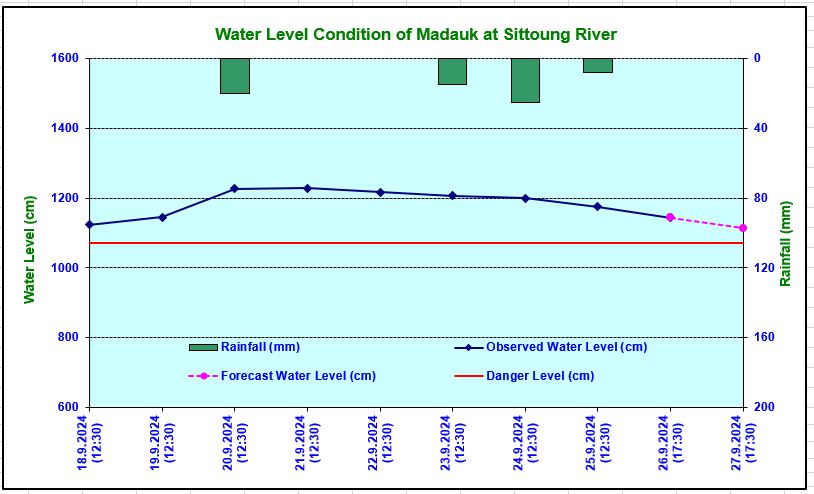 Water Level Condition of Madauk at Sittoung River

Water Level (cm)

1600
1400
1200
1000
800
600

Rainfall (mm)

0
40
80
120
160
200

Rainfall (mm)
Observed Water Level (cm)
Forecast Water Level (cm)
Danger Level (cm)

18.9.2024 (12:30)
19.9.2024 (12:30)
20.9.2024 (12:30)
21.9.2024 (12:30)
22.9.2024 (12:30)
23.9.2024 (12:30)
24.9.2024 (12:30)
25.9.2024 (12:30)
26.9.2024 (17:30)
27.9.2024 (17:30)